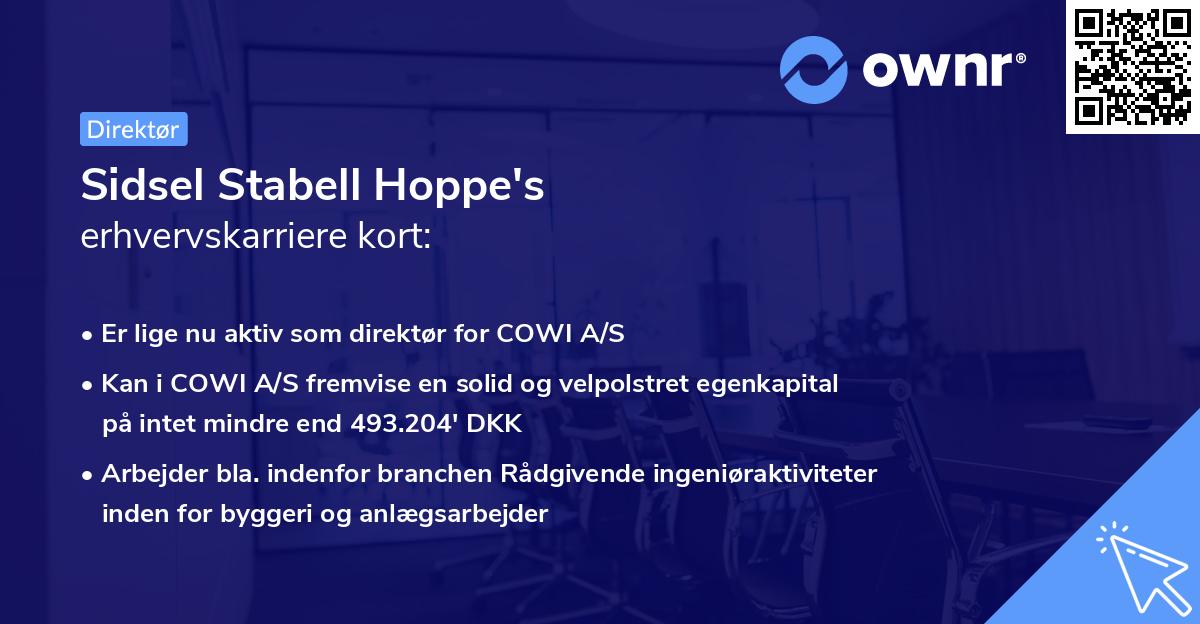 ownr®

Direktør

Sidsel Stabell Hoppe's
erhvervskarriere kort:

• Er lige nu aktiv som direktør for COWI A/S
• Kan i COWI A/S fremvise en solid og velpolstret egenkapital på intet mindre end 493.204' DKK
• Arbejder bla. indenfor branchen Rådgivende ingeniøraktiviteter inden for byggeri og anlægsarbejder